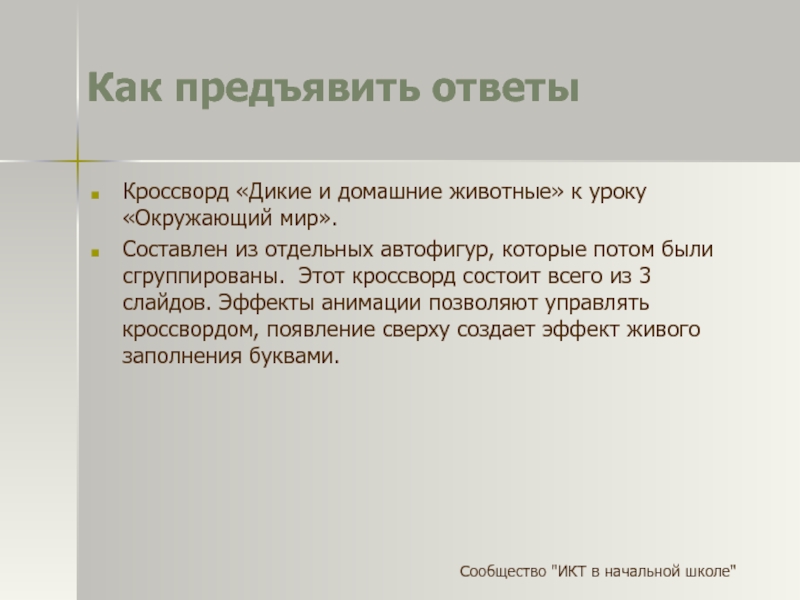 Как предъявить ответы

Кроссворд «Дикие и домашние животные» к уроку «Окружающий мир».

Составлен из отдельных автофигур, которые потом были сгруппированы.  Этот кроссворд состоит всего из 3 слайдов. Эффекты анимации позволяют управлять кроссвордом, появление сверху создает эффект живого заполнения буквами.

Сообщество "ИКТ в начальной школе"